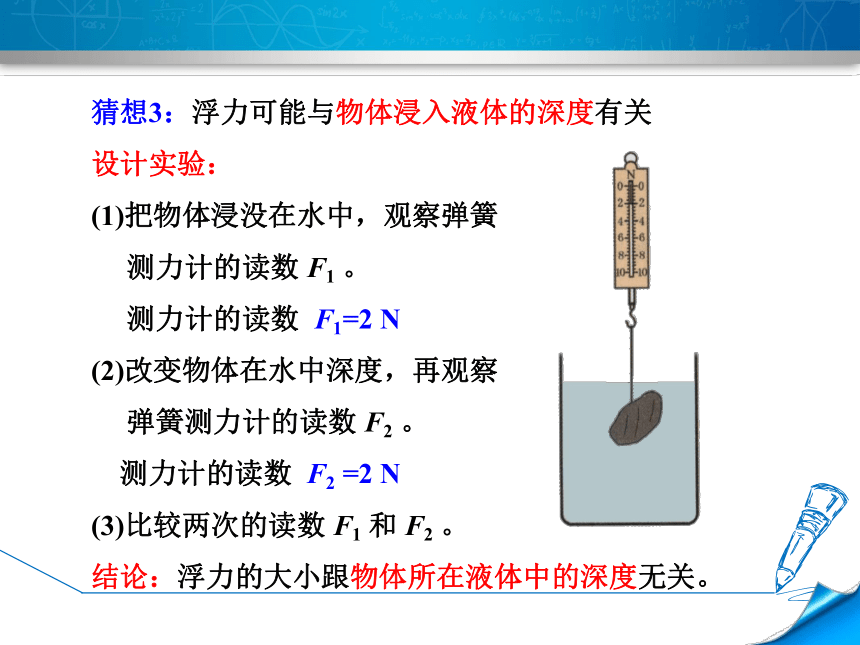 猜想3：浮力可能与物体浸入液体的深度有关

设计实验：

(1)把物体浸没在水中，观察弹簧测力计的读数 $F_1$ 。

测力计的读数 $F_1$=2 N

(2)改变物体在水中深度，再观察弹簧测力计的读数 $F_2$ 。

测力计的读数 $F_2$ =2 N

(3)比较两次的读数 $F_1$ 和 $F_2$ 。

结论：浮力的大小跟物体所在液体中的深度无关。

N
0 0
2 2
4 4
6 6
8 8
10 10